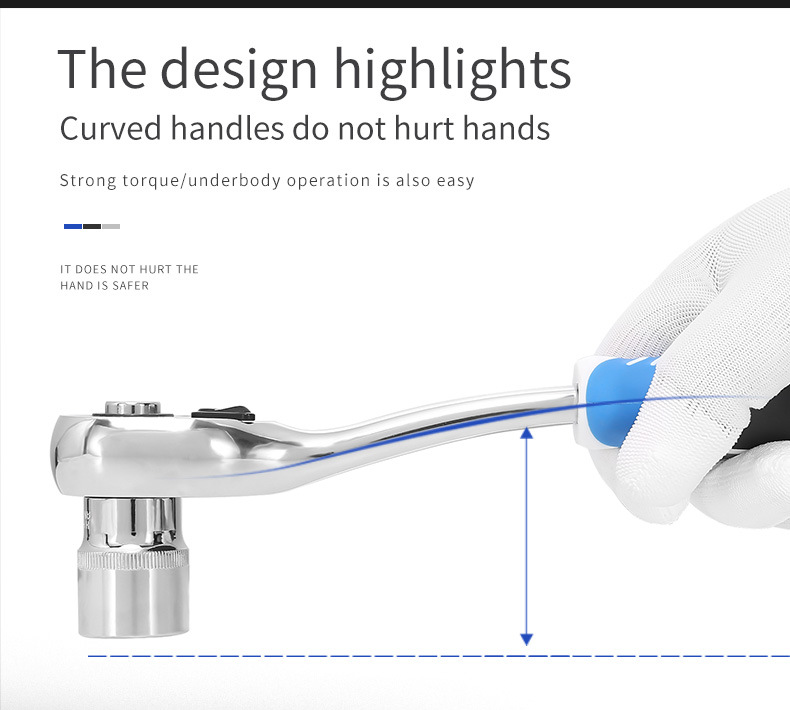 The design highlights

Curved handles do not hurt hands

Strong torque/underbody operation is also easy

IT DOES NOT HURT THE HAND IS SAFER